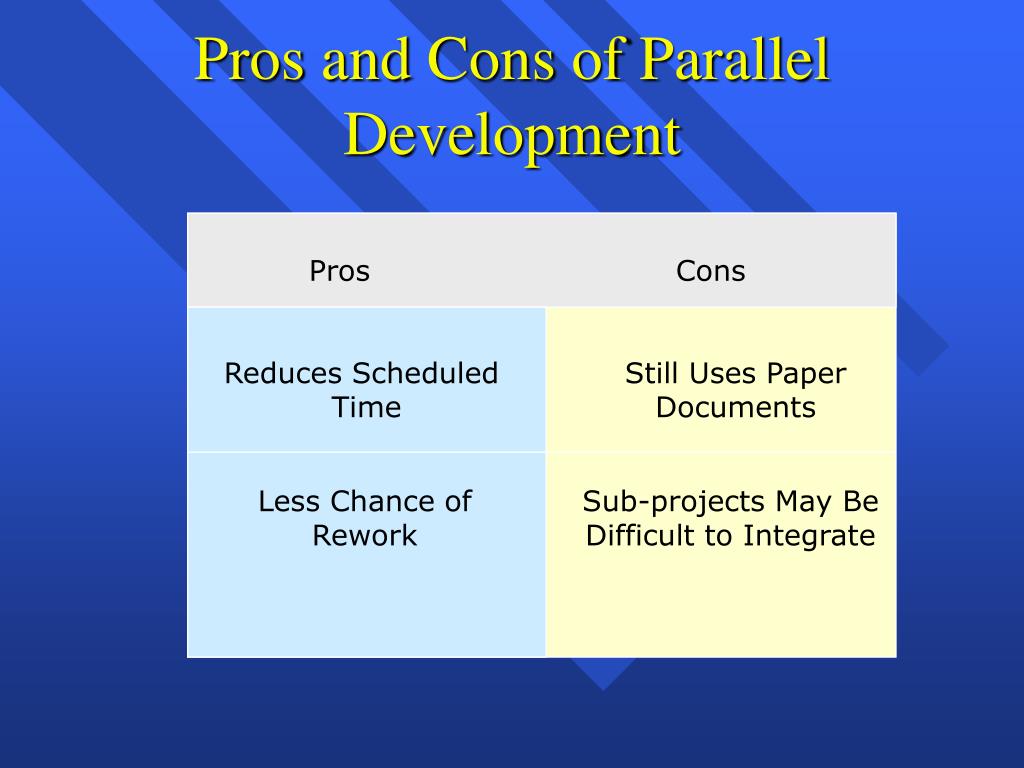 Pros and Cons of Parallel Development

| Pros | Cons |
|---|---|
| Reduces Scheduled Time | Still Uses Paper Documents |
| Less Chance of Rework | Sub-projects May Be Difficult to Integrate |